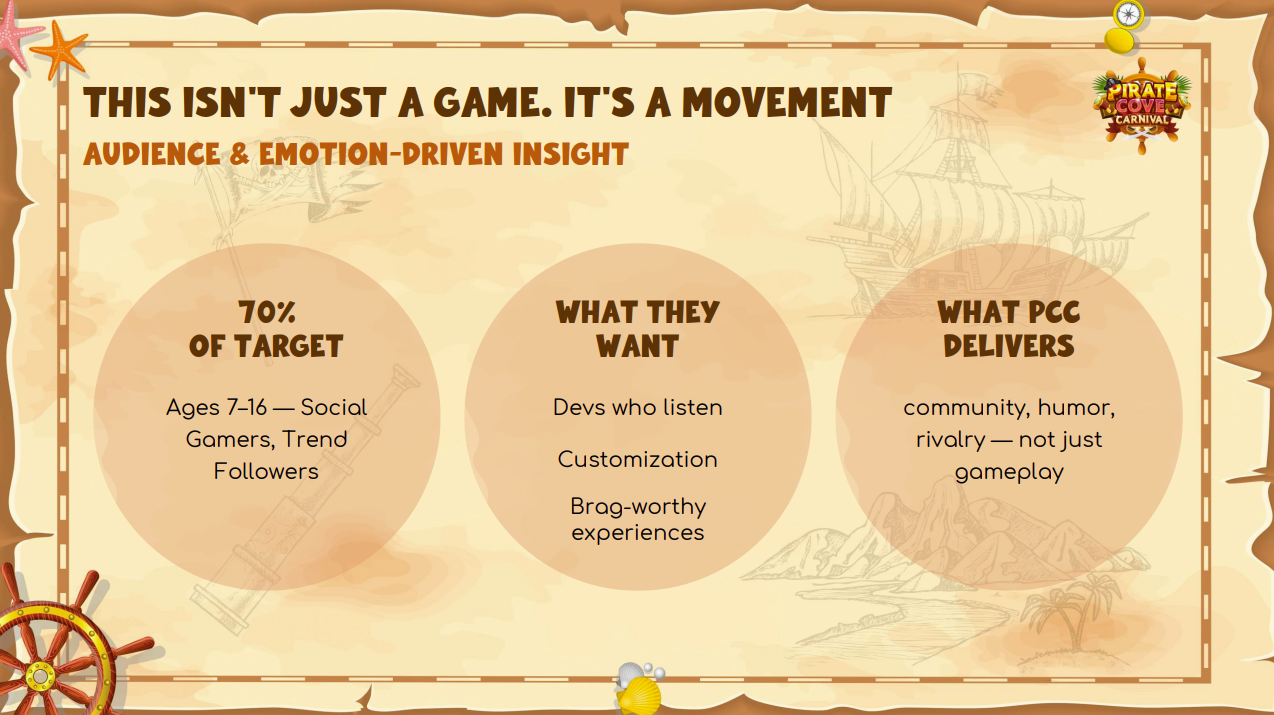 THIS ISN'T JUST A GAME. IT'S A MOVEMENT

AUDIENCE & EMOTION-DRIVEN INSIGHT

PIRATE COVE CARNIVAL

70%
OF TARGET

Ages 7–16 — Social Gamers, Trend Followers

WHAT THEY WANT

Devs who listen

Customization

Brag-worthy experiences

WHAT PCC DELIVERS

community, humor, rivalry — not just gameplay